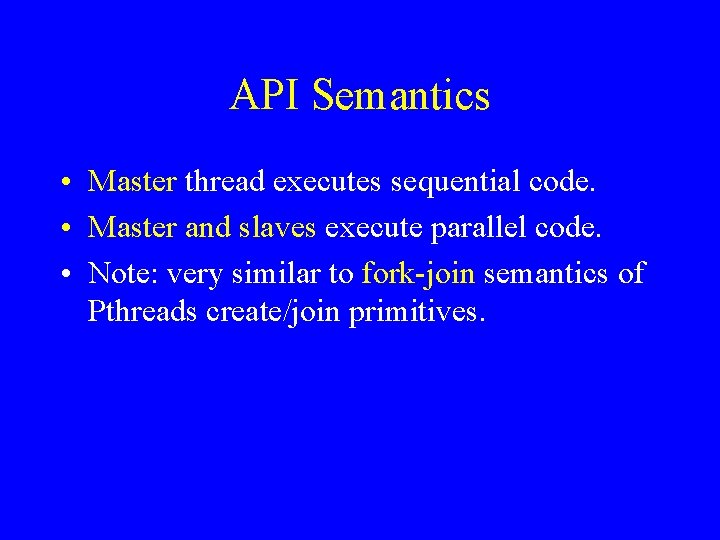 API Semantics

• Master thread executes sequential code.
• Master and slaves execute parallel code.
• Note: very similar to fork-join semantics of Pthreads create/join primitives.